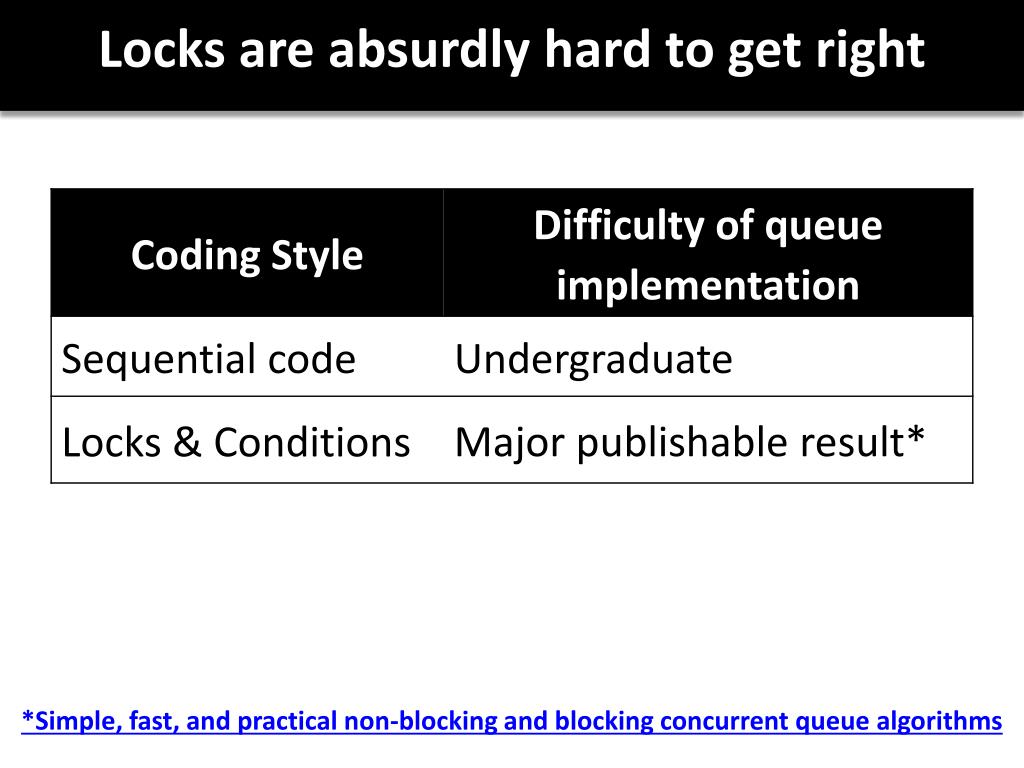 Locks are absurdly hard to get right

| Coding Style | Difficulty of queue implementation |
|---|---|
| Sequential code | Undergraduate |
| Locks & Conditions | Major publishable result* |

*Simple, fast, and practical non-blocking and blocking concurrent queue algorithms